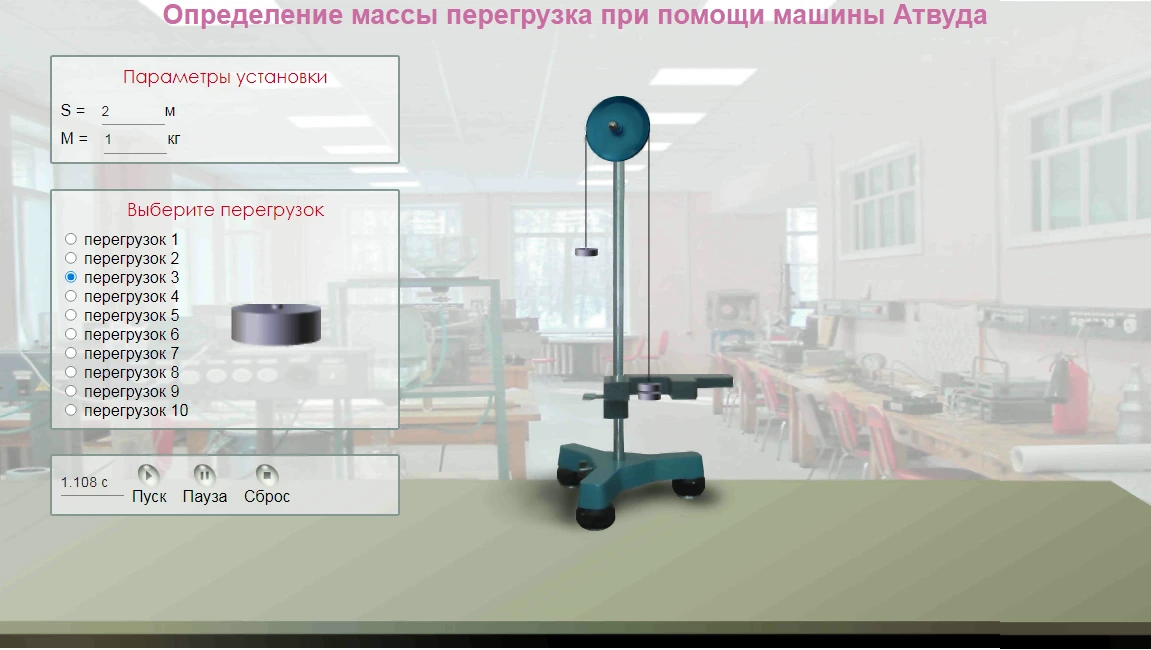 Определение массы перегрузка при помощи машины Атвуда

Параметры установки
S = 2 м
M = 1 кг

Выберите перегрузок
перегрузок 1
перегрузок 2
перегрузок 3
перегрузок 4
перегрузок 5
перегрузок 6
перегрузок 7
перегрузок 8
перегрузок 9
перегрузок 10

1.108 с
Пуск Пауза Сброс